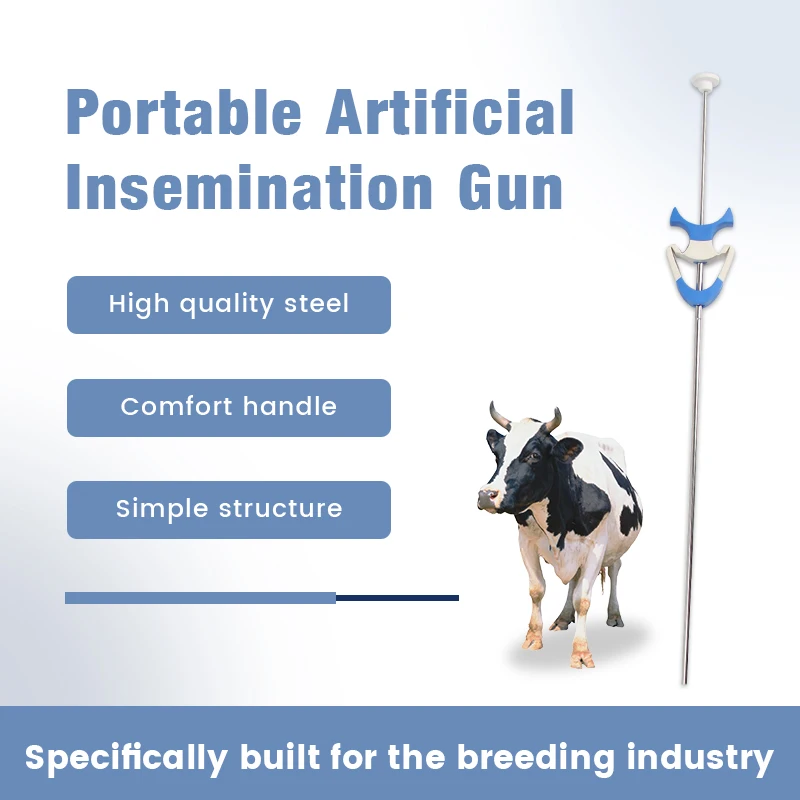 Portable Artificial Insemination Gun

High quality steel

Comfort handle

Simple structure

Specifically built for the breeding industry